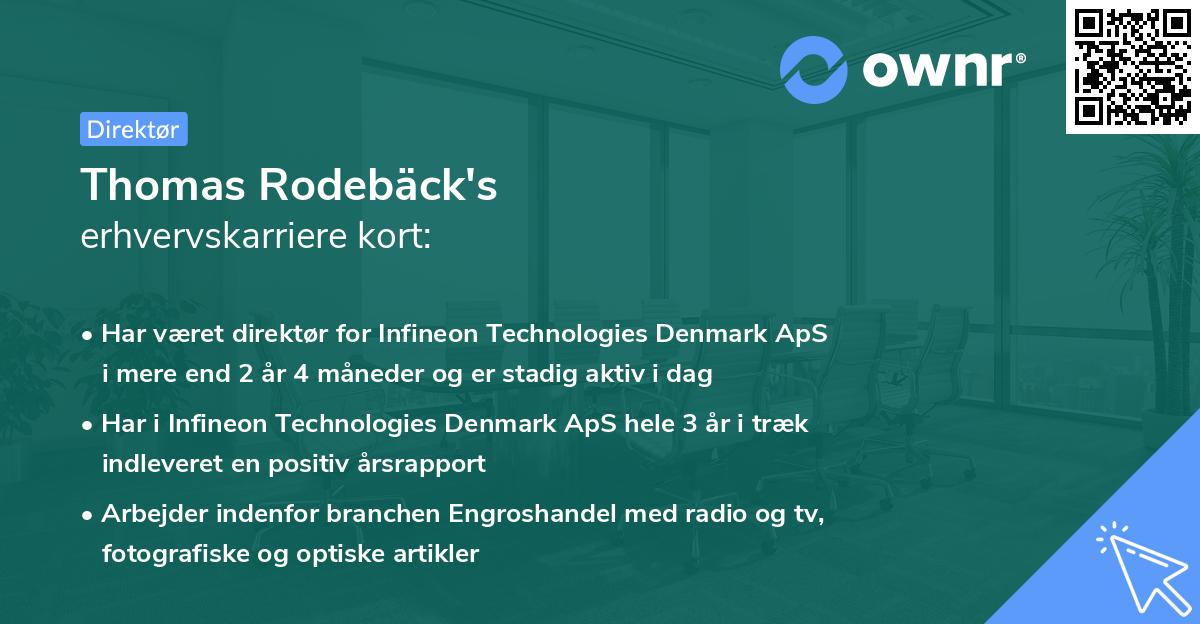 ownr®

Direktør

Thomas Rodebäck's
erhvervskarriere kort:

• Har været direktør for Infineon Technologies Denmark ApS i mere end 2 år 4 måneder og er stadig aktiv i dag
• Har i Infineon Technologies Denmark ApS hele 3 år i træk indleveret en positiv årsrapport
• Arbejder indenfor branchen Engroshandel med radio og tv, fotografiske og optiske artikler